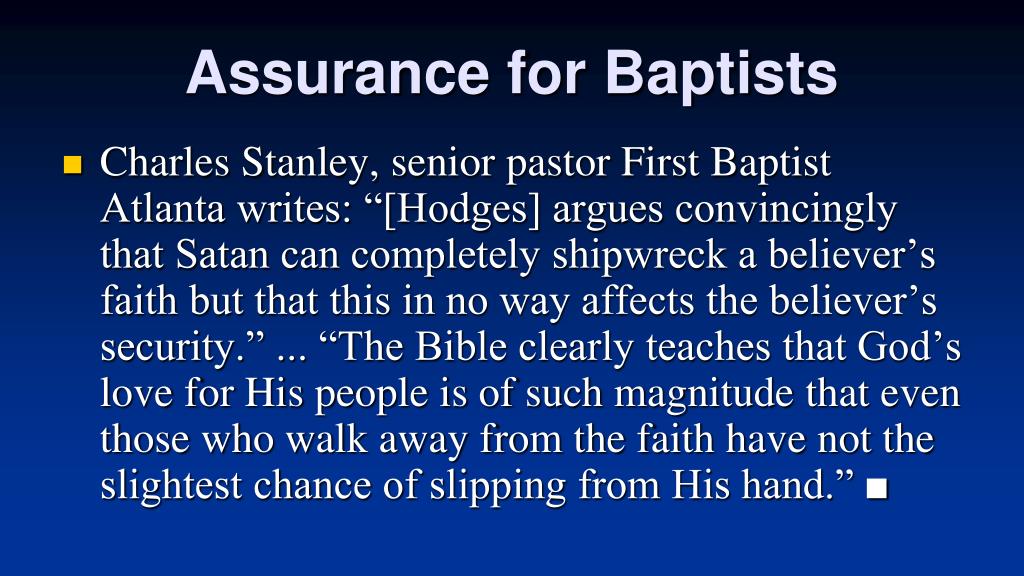 Assurance for Baptists

• Charles Stanley, senior pastor First Baptist Atlanta writes: "[Hodges] argues convincingly that Satan can completely shipwreck a believer's faith but that this in no way affects the believer's security." ... "The Bible clearly teaches that God's love for His people is of such magnitude that even those who walk away from the faith have not the slightest chance of slipping from His hand." ■